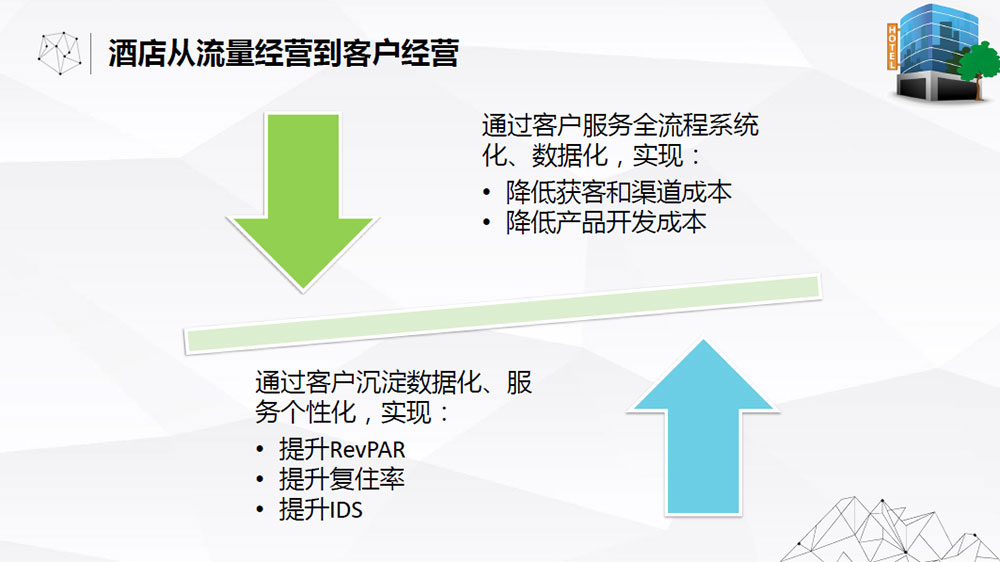 酒店从流量经营到客户经营

HOTEL

通过客户服务全流程系统化、数据化，实现：
• 降低获客和渠道成本
• 降低产品开发成本

通过客户沉淀数据化、服务个性化，实现：
• 提升RevPAR
• 提升复住率
• 提升IDS